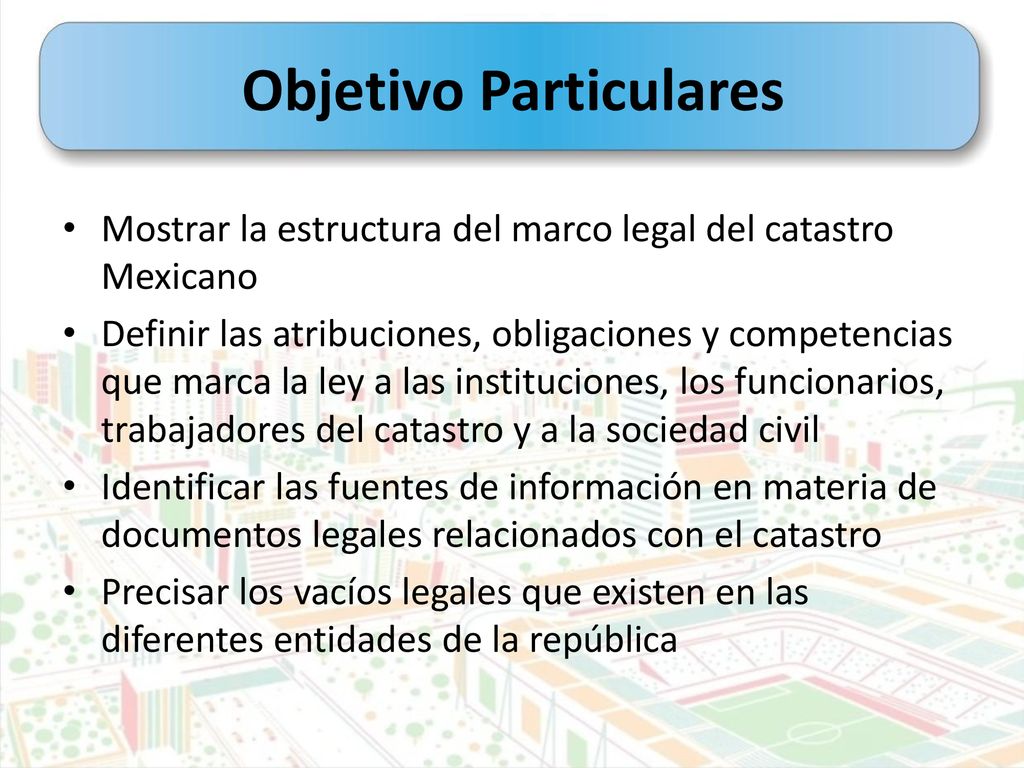 Objetivo Particulares

• Mostrar la estructura del marco legal del catastro Mexicano

• Definir las atribuciones, obligaciones y competencias que marca la ley a las instituciones, los funcionarios, trabajadores del catastro y a la sociedad civil

• Identificar las fuentes de información en materia de documentos legales relacionados con el catastro

• Precisar los vacíos legales que existen en las diferentes entidades de la república